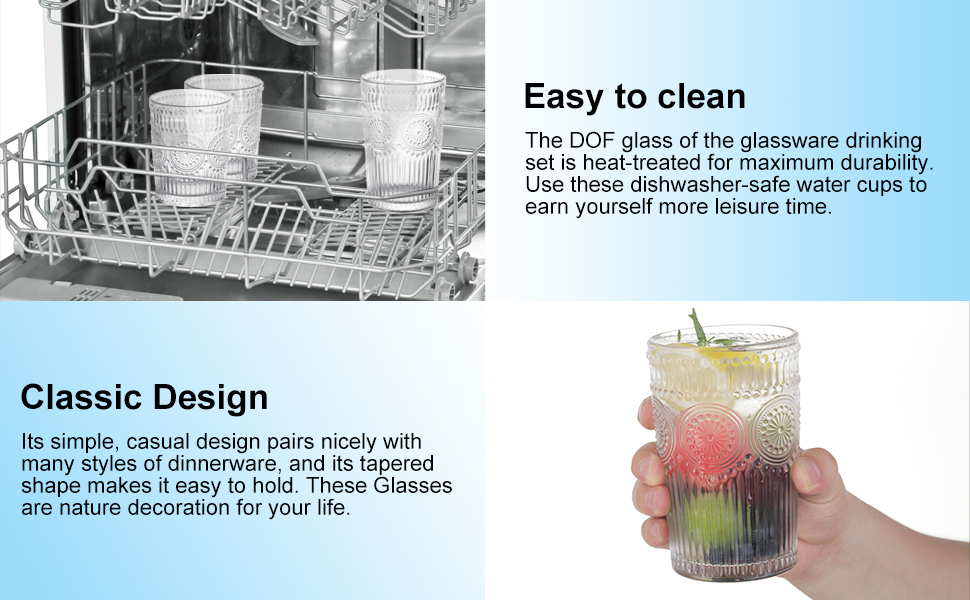 Easy to clean

The DOF glass of the glassware drinking set is heat-treated for maximum durability. Use these dishwasher-safe water cups to earn yourself more leisure time.

Classic Design

Its simple, casual design pairs nicely with many styles of dinnerware, and its tapered shape makes it easy to hold. These Glasses are nature decoration for your life.